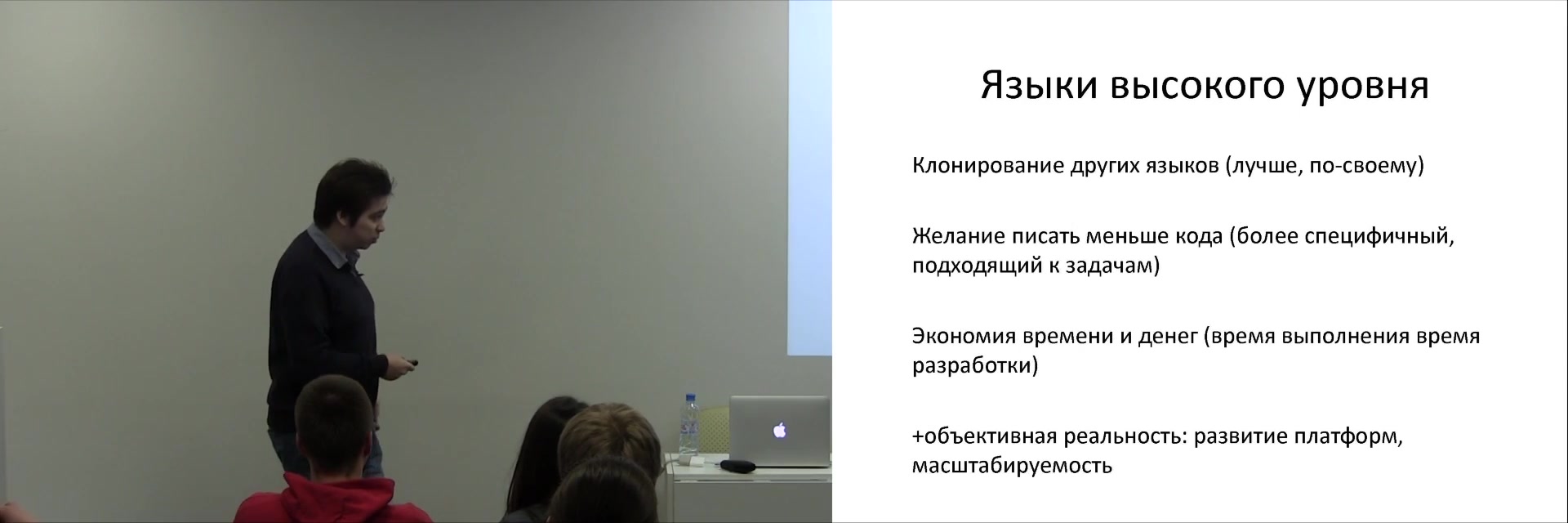 Языки высокого уровня

Клонирование других языков (лучше, по-своему)

Желание писать меньше кода (более специфичный, подходящий к задачам)

Экономия времени и денег (время выполнения время разработки)

+объективная реальность: развитие платформ, масштабируемость